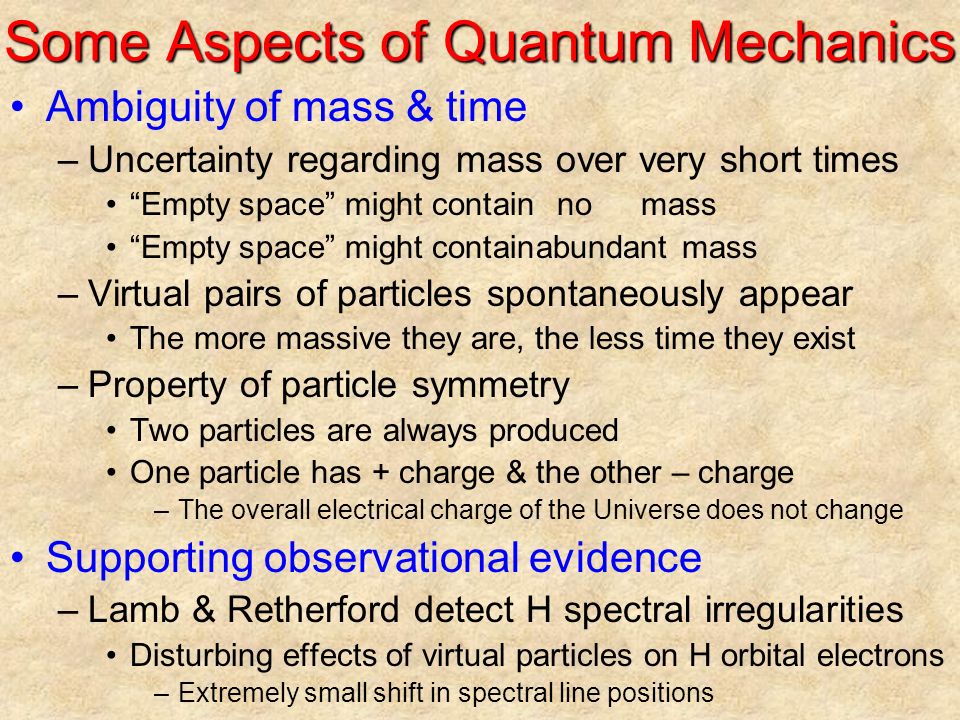 Some Aspects of Quantum Mechanics

• Ambiguity of mass & time
– Uncertainty regarding mass over very short times
• “Empty space” might contain no mass
• “Empty space” might containabundant mass
– Virtual pairs of particles spontaneously appear
• The more massive they are, the less time they exist
– Property of particle symmetry
• Two particles are always produced
• One particle has + charge & the other – charge
– The overall electrical charge of the Universe does not change

• Supporting observational evidence
– Lamb & Retherford detect H spectral irregularities
• Disturbing effects of virtual particles on H orbital electrons
– Extremely small shift in spectral line positions